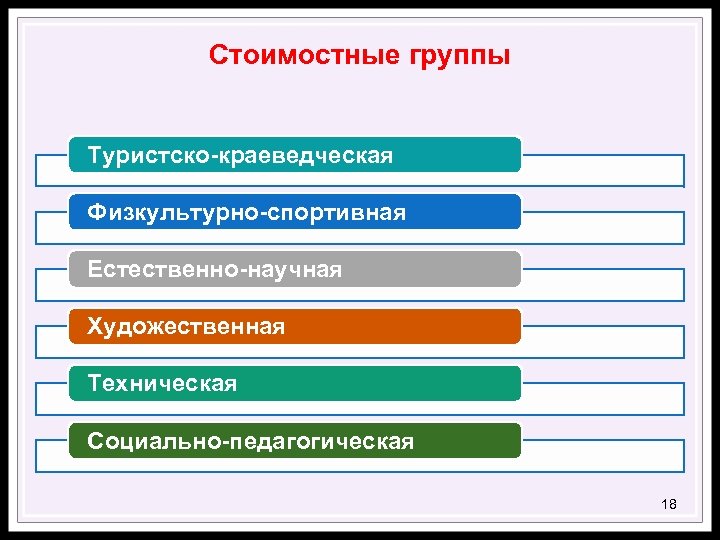 Стоимостные группы

Туристско-краеведческая

Физкультурно-спортивная

Естественно-научная

Художественная

Техническая

Социально-педагогическая

18